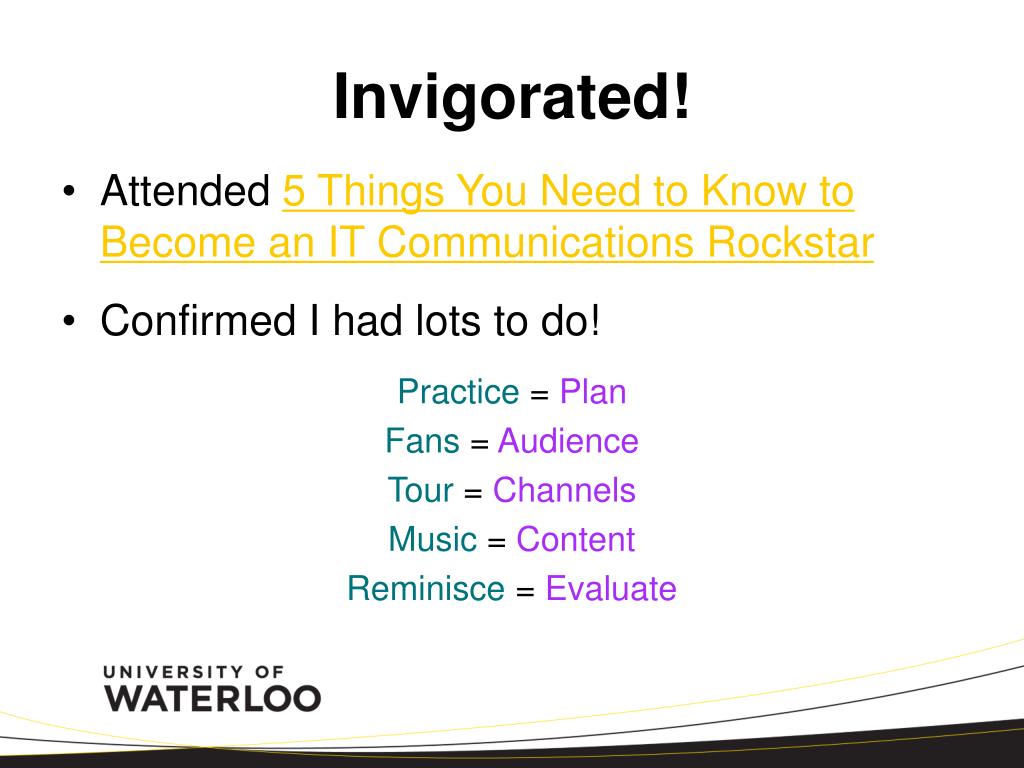 Invigorated!

• Attended 5 Things You Need to Know to Become an IT Communications Rockstar

• Confirmed I had lots to do!

Practice = Plan
Fans = Audience
Tour = Channels
Music = Content
Reminisce = Evaluate

UNIVERSITY OF
WATERLOO